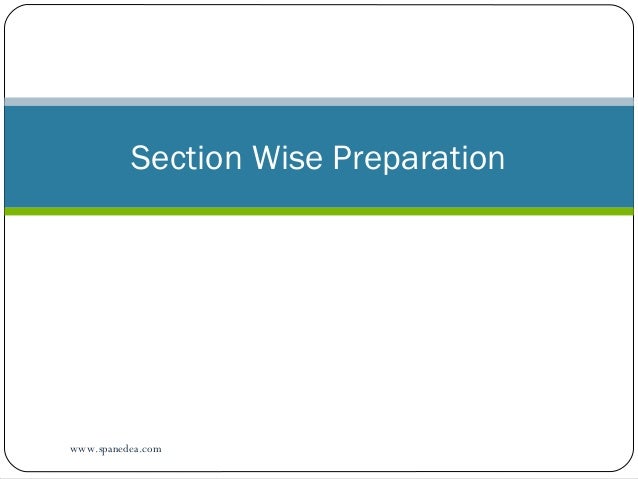 Section Wise Preparation

www.spanedea.com